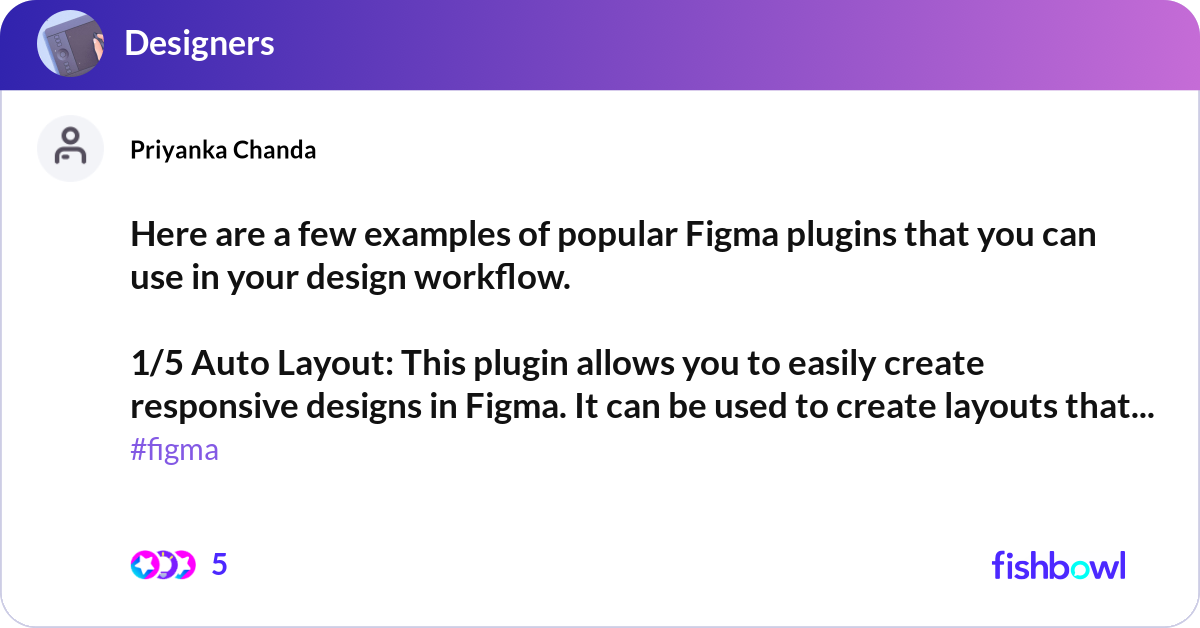 Designers

Priyanka Chanda

Here are a few examples of popular Figma plugins that you can use in your design workflow.

1/5 Auto Layout: This plugin allows you to easily create responsive designs in Figma. It can be used to create layouts that...
#figma

5

fishbowl